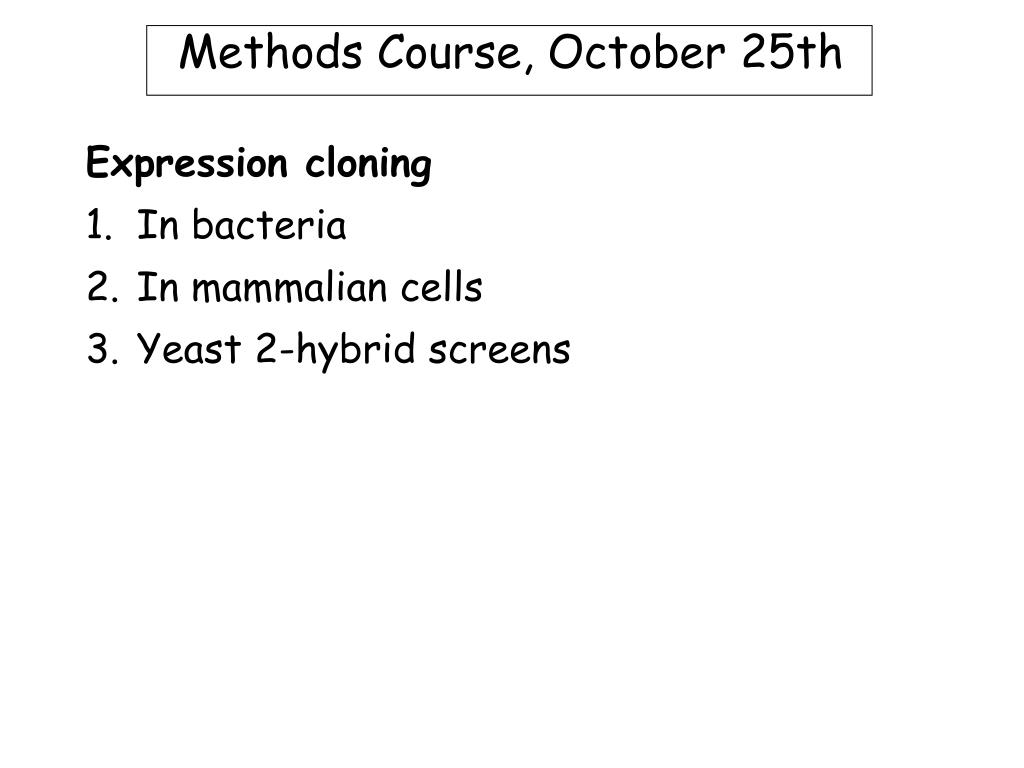 Methods Course, October 25th

Expression cloning

1. In bacteria
2. In mammalian cells
3. Yeast 2-hybrid screens